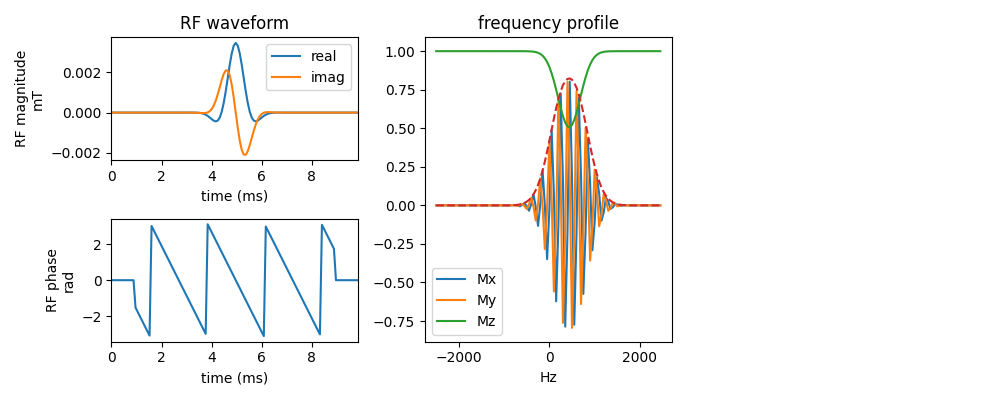 RF waveform

RF magnitude
mT

0.002
0.000
−0.002

real
imag

0
2
4
6
8
time (ms)

RF phase
rad

2
0
−2

0
2
4
6
8
time (ms)

frequency profile

1.00
0.75
0.50
0.25
0.00
−0.25
−0.50
−0.75

Mx
My
Mz

−2000
0
2000
Hz